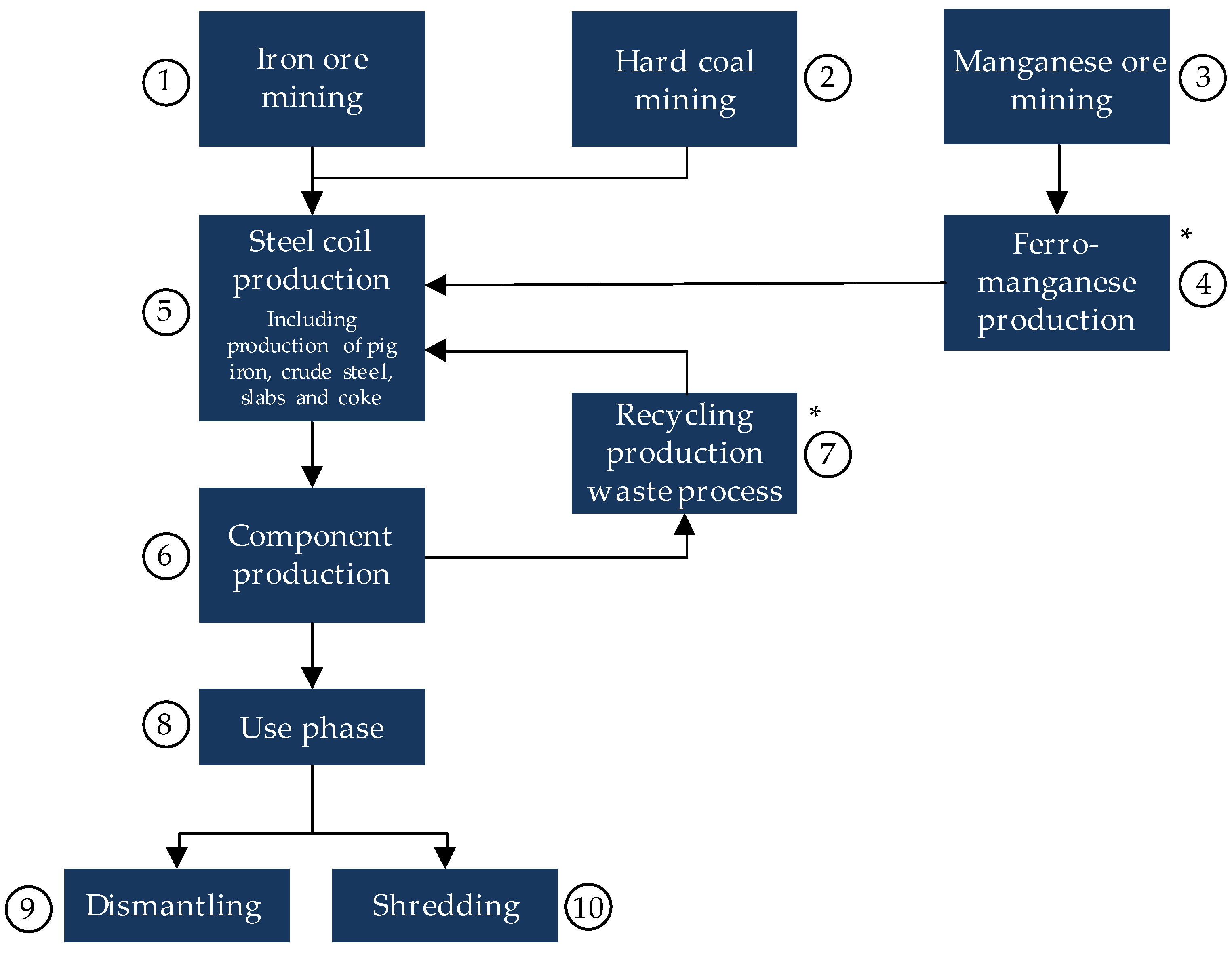 1
Iron ore mining

Hard coal mining
2

Manganese ore mining
3

5
Steel coil production
Including production of pig iron, crude steel, slabs and coke

Ferro-manganese production
*
4

Recycling production waste process
*
7

6
Component production

8
Use phase

9
Dismantling

Shredding
10